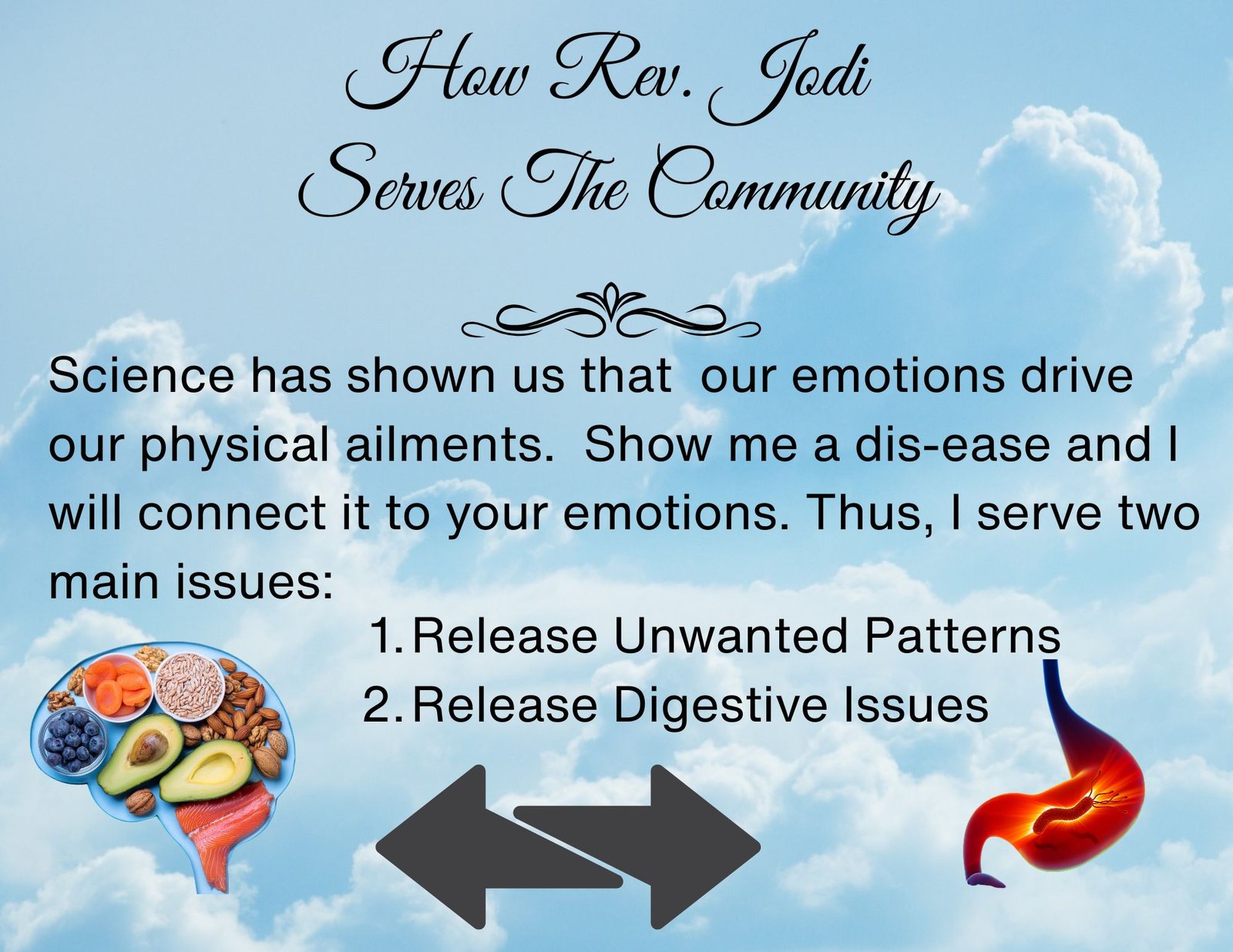 How Rev. Jodi Serves The Community

Science has shown us that our emotions drive our physical ailments. Show me a dis-ease and I will connect it to your emotions. Thus, I serve two main issues:

1. Release Unwanted Patterns
2. Release Digestive Issues